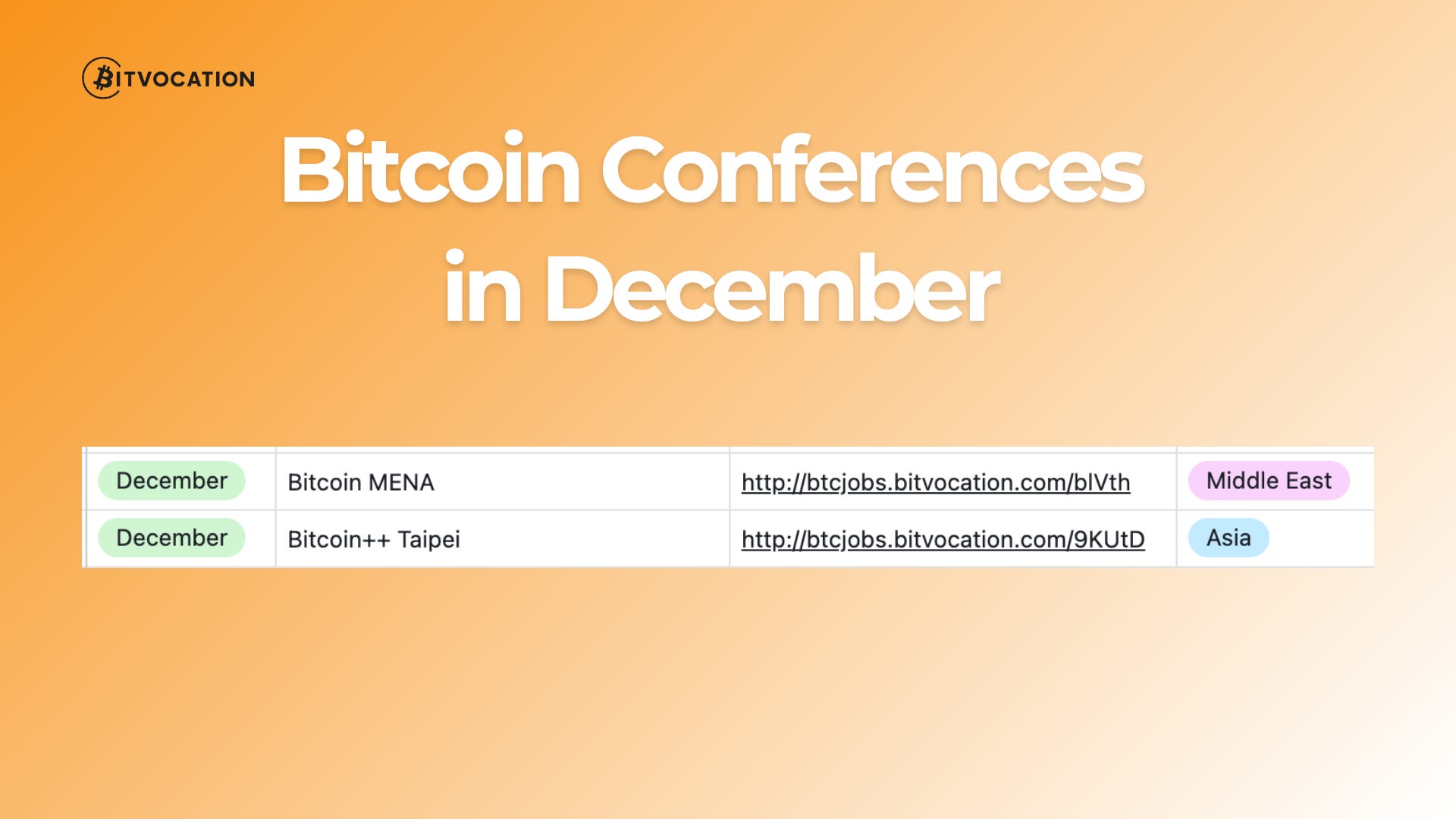 BITVOCATION

Bitcoin Conferences in December

| December | Bitcoin MENA | http://btcjobs.bitvocation.com/blVth | Middle East |
|---|---|---|---|
| December | Bitcoin++ Taipei | http://btcjobs.bitvocation.com/9KUtD | Asia |